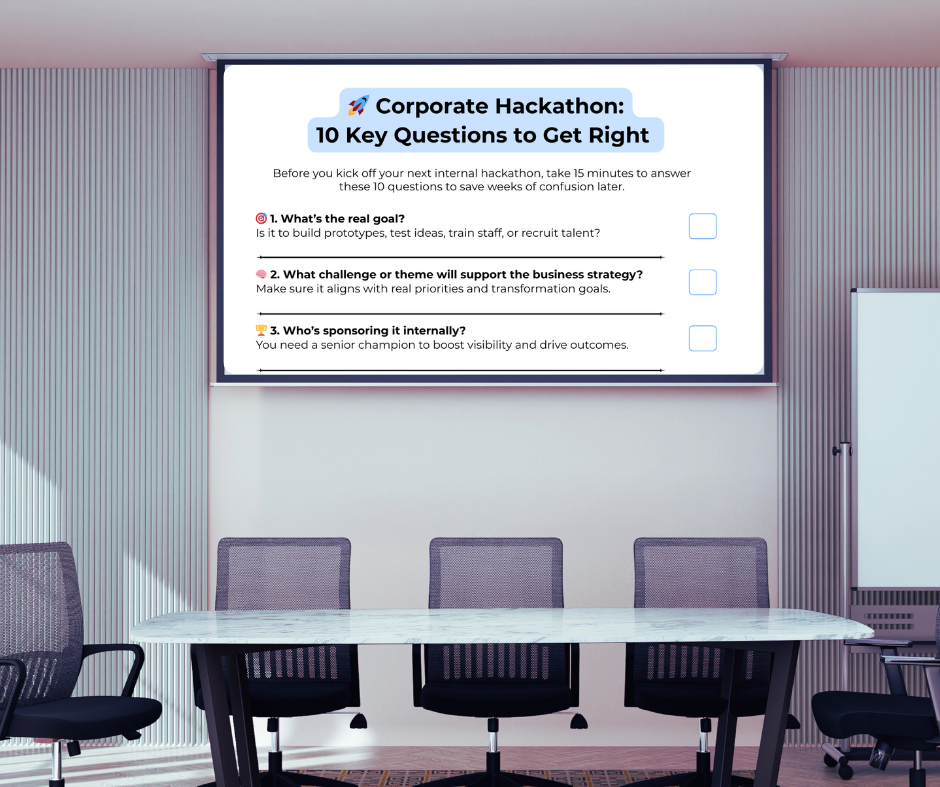 🚀 Corporate Hackathon:
10 Key Questions to Get Right

Before you kick off your next internal hackathon, take 15 minutes to answer these 10 questions to save weeks of confusion later.

🎯 1. What's the real goal?
Is it to build prototypes, test ideas, train staff, or recruit talent?

🧠 2. What challenge or theme will support the business strategy?
Make sure it aligns with real priorities and transformation goals.

🏆 3. Who's sponsoring it internally?
You need a senior champion to boost visibility and drive outcomes.